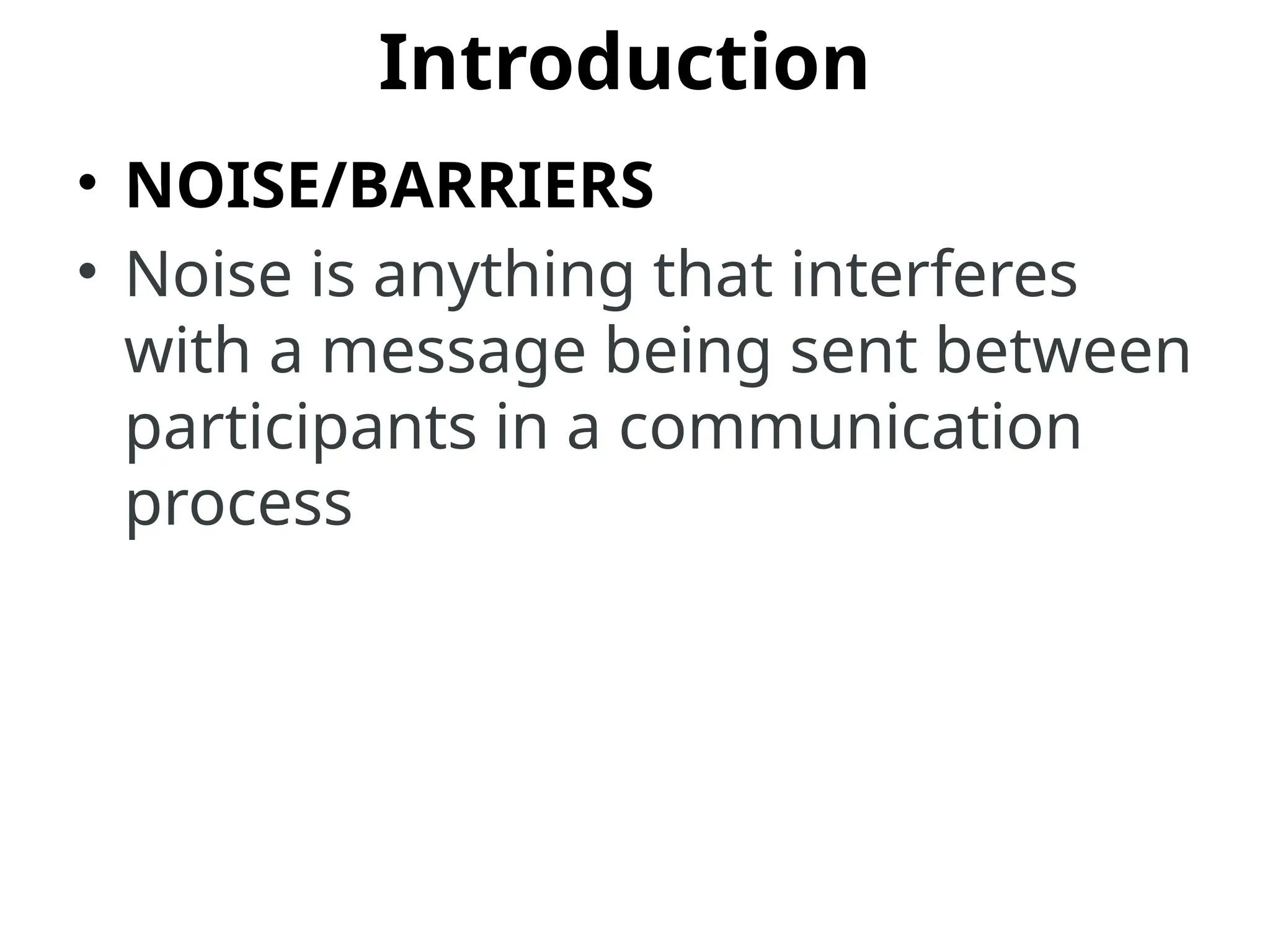 Introduction

• NOISE/BARRIERS

• Noise is anything that interferes with a message being sent between participants in a communication process